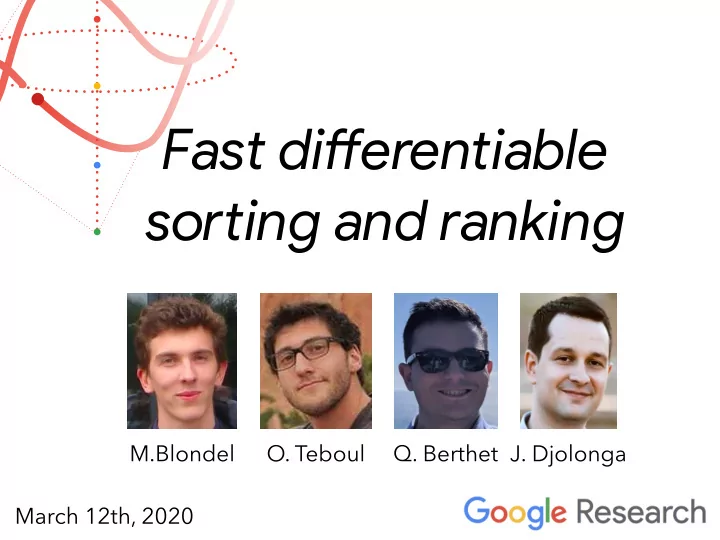 Fast differentiable sorting and ranking

M.Blondel O. Teboul Q. Berthet J. Djolonga

March 12th, 2020

Google Research